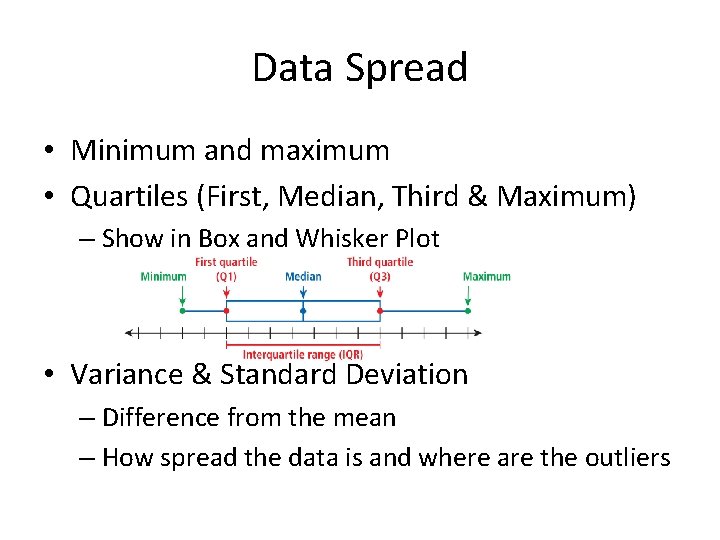 Data Spread

• Minimum and maximum
• Quartiles (First, Median, Third & Maximum)
– Show in Box and Whisker Plot

Minimum
First quartile (Q1)
Median
Third quartile (Q3)
Maximum
Interquartile range (IQR)

• Variance & Standard Deviation
– Difference from the mean
– How spread the data is and where are the outliers